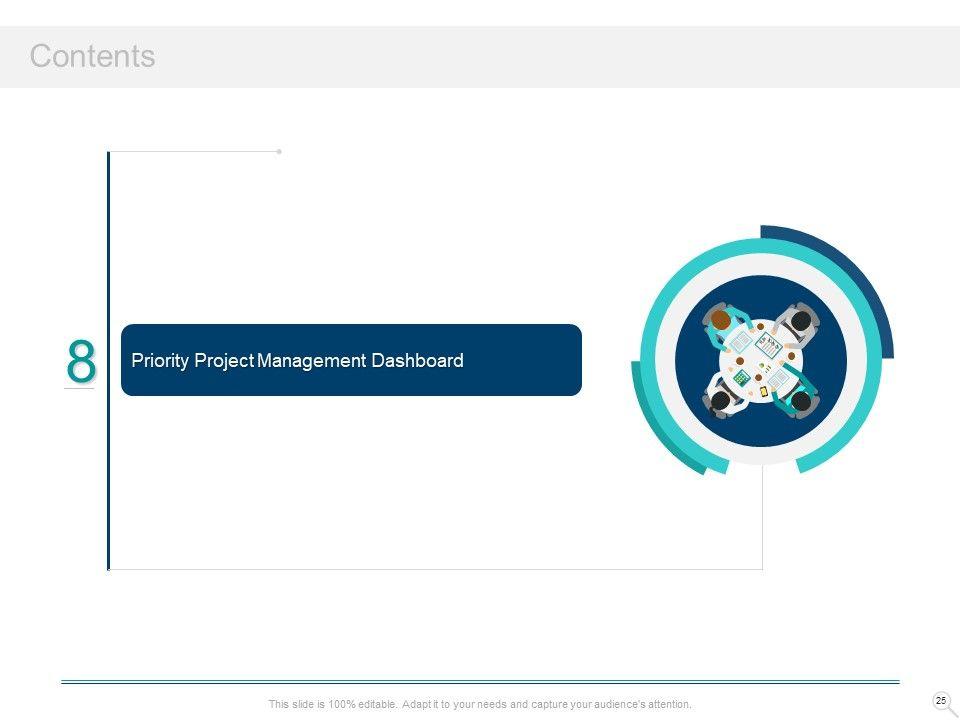 Contents

8

Priority Project Management Dashboard

This slide is 100% editable. Adapt it to your needs and capture your audience's attention.

25